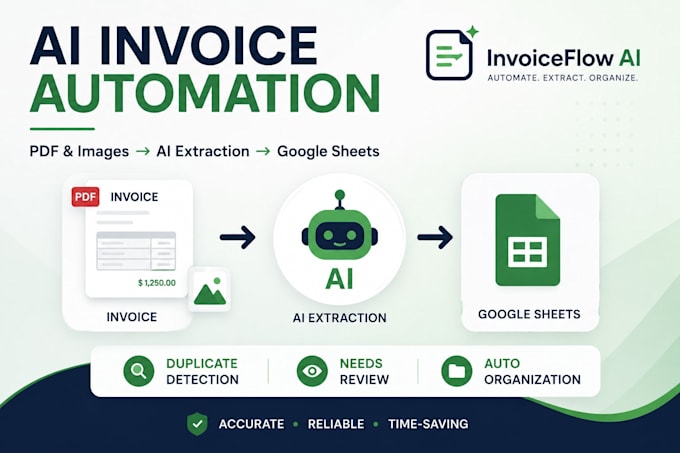 AI INVOICE AUTOMATION

InvoiceFlow AI
AUTOMATE. EXTRACT. ORGANIZE.

PDF & Images → AI Extraction → Google Sheets

PDF INVOICE
$ 1,250.00
INVOICE

AI
AI EXTRACTION

GOOGLE SHEETS

DUPLICATE DETECTION
NEEDS REVIEW
AUTO ORGANIZATION

ACCURATE • RELIABLE • TIME-SAVING